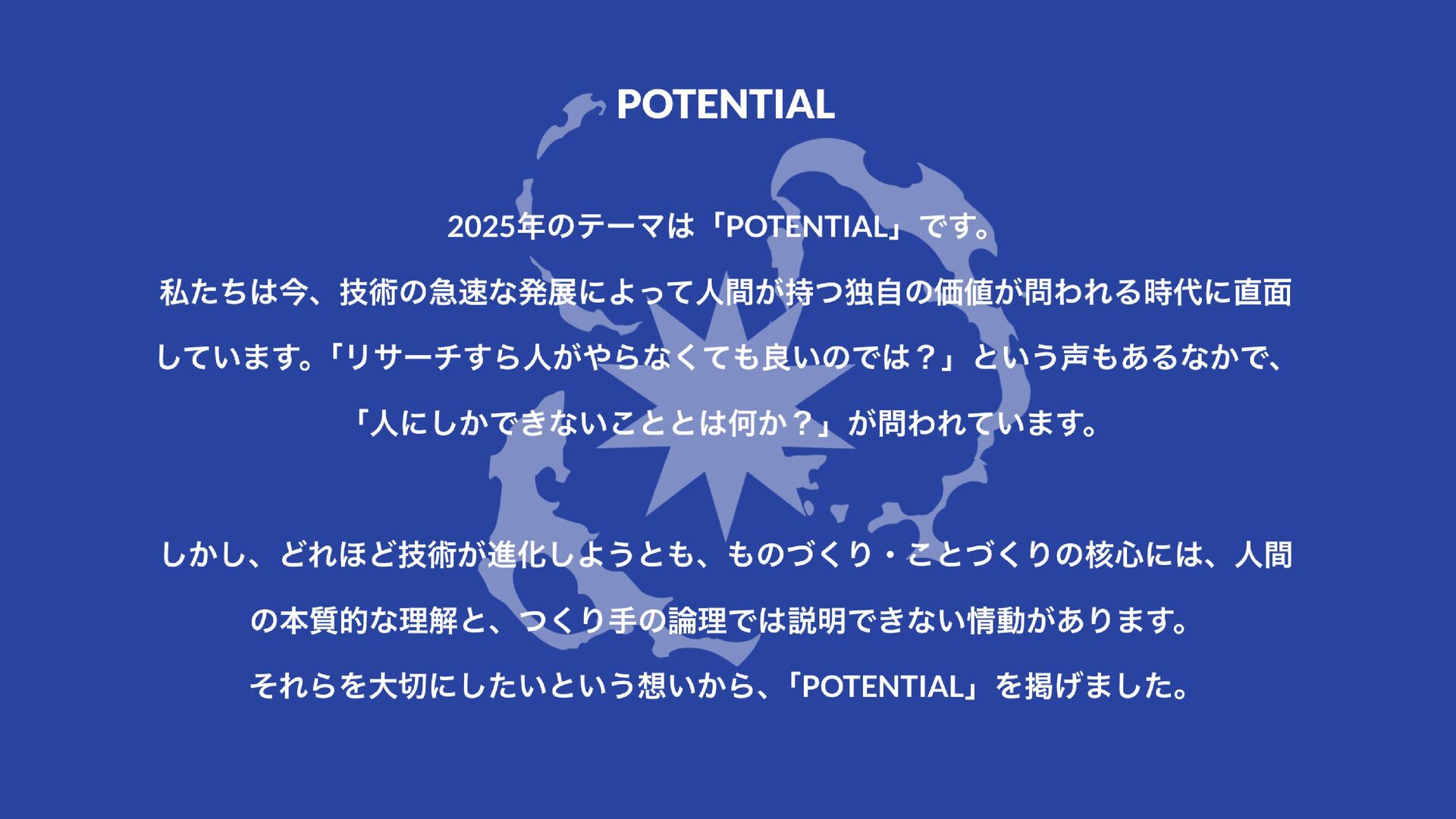 POTENTIAL

2025年のテーマは「POTENTIAL」です。
私たちは今、技術の急速な発展によって人間が持つ独自の価値が問われる時代に直面しています。「リサーチすら人がやらなくても良いのでは？」という声もあるなかで、「人にしかできないこととは何か？」が問われています。

しかし、どれほど技術が進化しようとも、ものづくり・ことづくりの核心には、人間の本質的な理解と、つくり手の論理では説明できない情動があります。
それらを大切にしたいという想いから、「POTENTIAL」を掲げました。